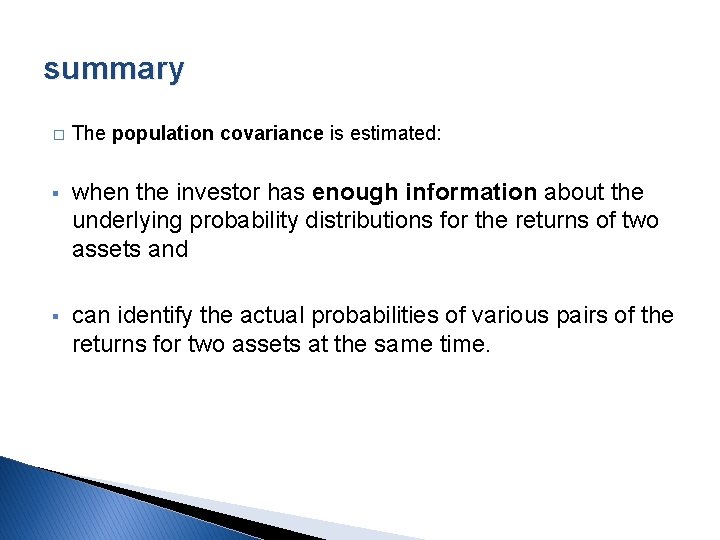 summary

□ The population covariance is estimated:

▪ when the investor has enough information about the underlying probability distributions for the returns of two assets and

▪ can identify the actual probabilities of various pairs of the returns for two assets at the same time.